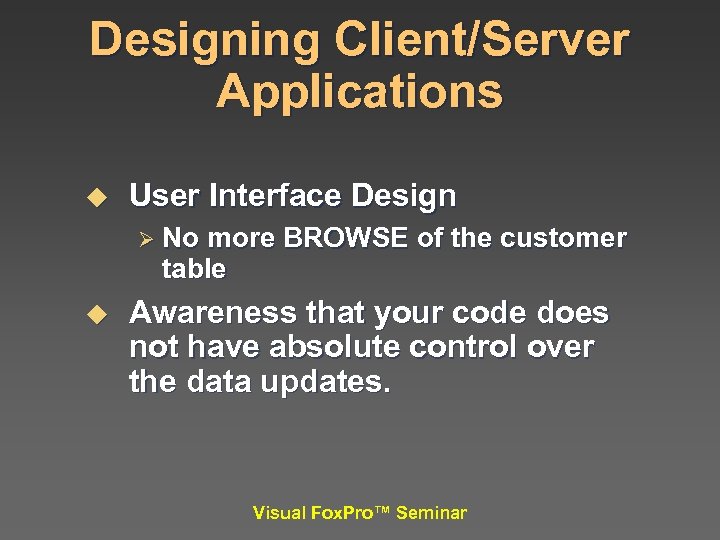 Designing Client/Server Applications

◆ User Interface Design

➢ No more BROWSE of the customer table

◆ Awareness that your code does not have absolute control over the data updates.

Visual FoxPro™ Seminar